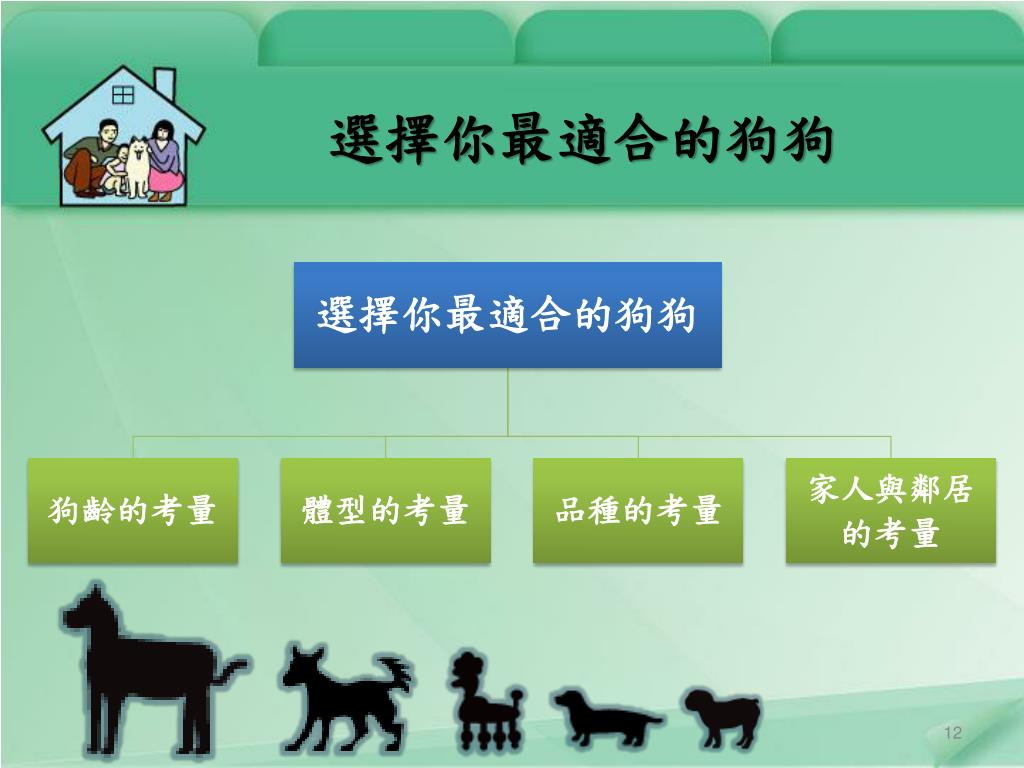 選擇你最適合的狗狗

選擇你最適合的狗狗

狗齡的考量

體型的考量

品種的考量

家人與鄰居的考量

12